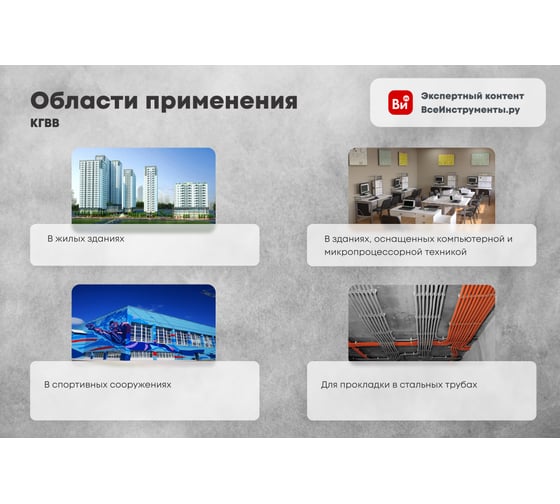 Области применения
КГВВ

Ви
Экспертный контент
ВсеИнструменты.ру

В жилых зданиях

В зданиях, оснащенных компьютерной и микропроцессорной техникой

В спортивных сооружениях

Для прокладки в стальных трубах